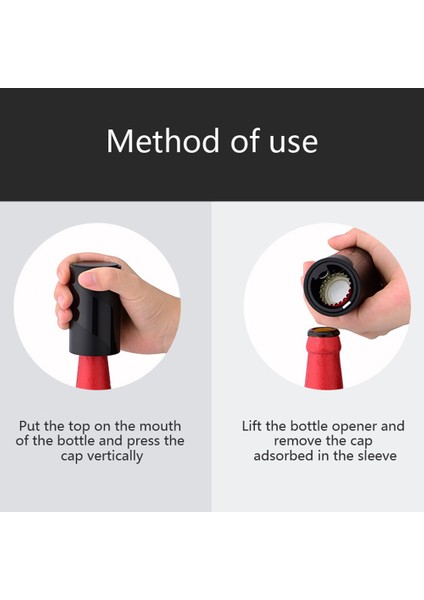 Method of use

Put the top on the mouth of the bottle and press the cap vertically

Lift the bottle opener and remove the cap adsorbed in the sleeve